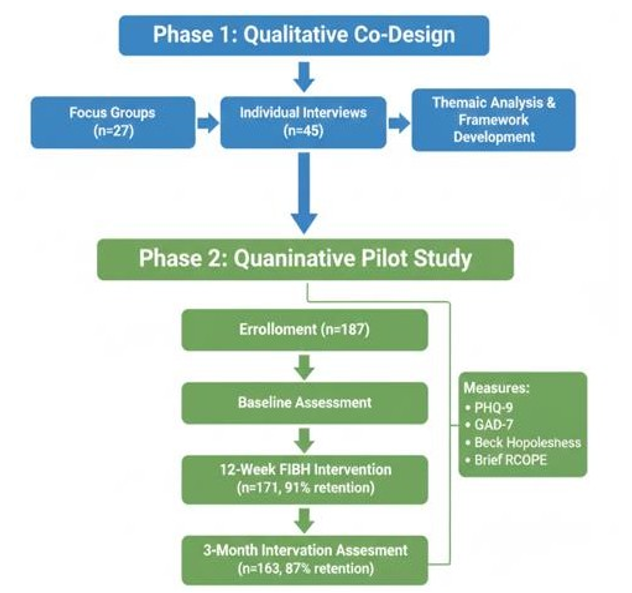 Phase 1: Qualitative Co-Design

Focus Groups (n=27)

Individual Interviews (n=45)

Themaic Analysis & Framework Development

Phase 2: Quaninative Pilot Study

Errolloment (n=187)

Baseline Assessment

12-Week FIBH Intervention (n=171, 91% retention)

3-Month Intervation Assesment (n=163, 87% retention)

Measures:
• PHQ-9
• GAD-7
• Beck Hopoleshess
• Brief RCOPE